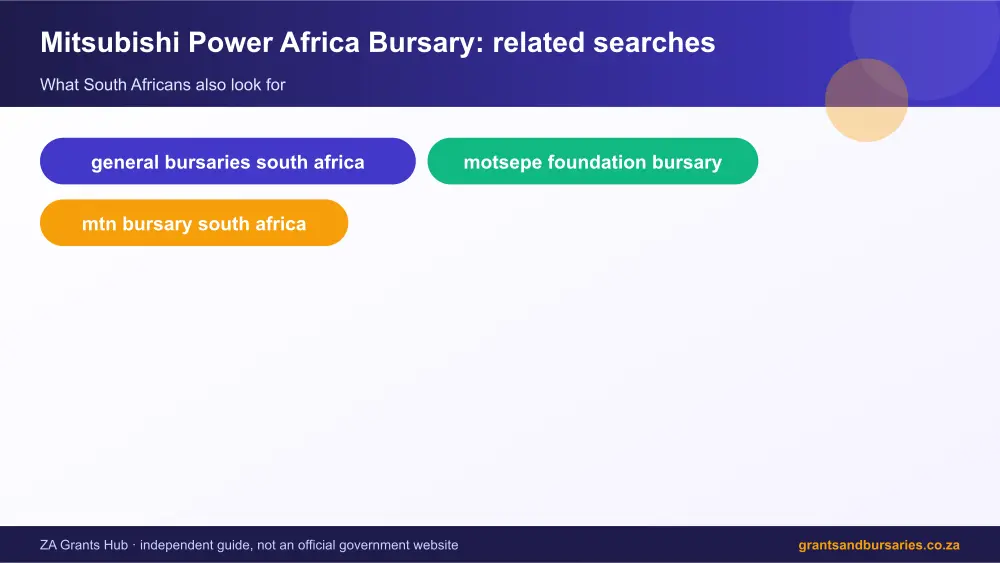 Mitsubishi Power Africa Bursary: related searches

What South Africans also look for

general bursaries south africa

motsepe foundation bursary

mtn bursary south africa

ZA Grants Hub · independent guide, not an official government website

grantsandbursaries.co.za